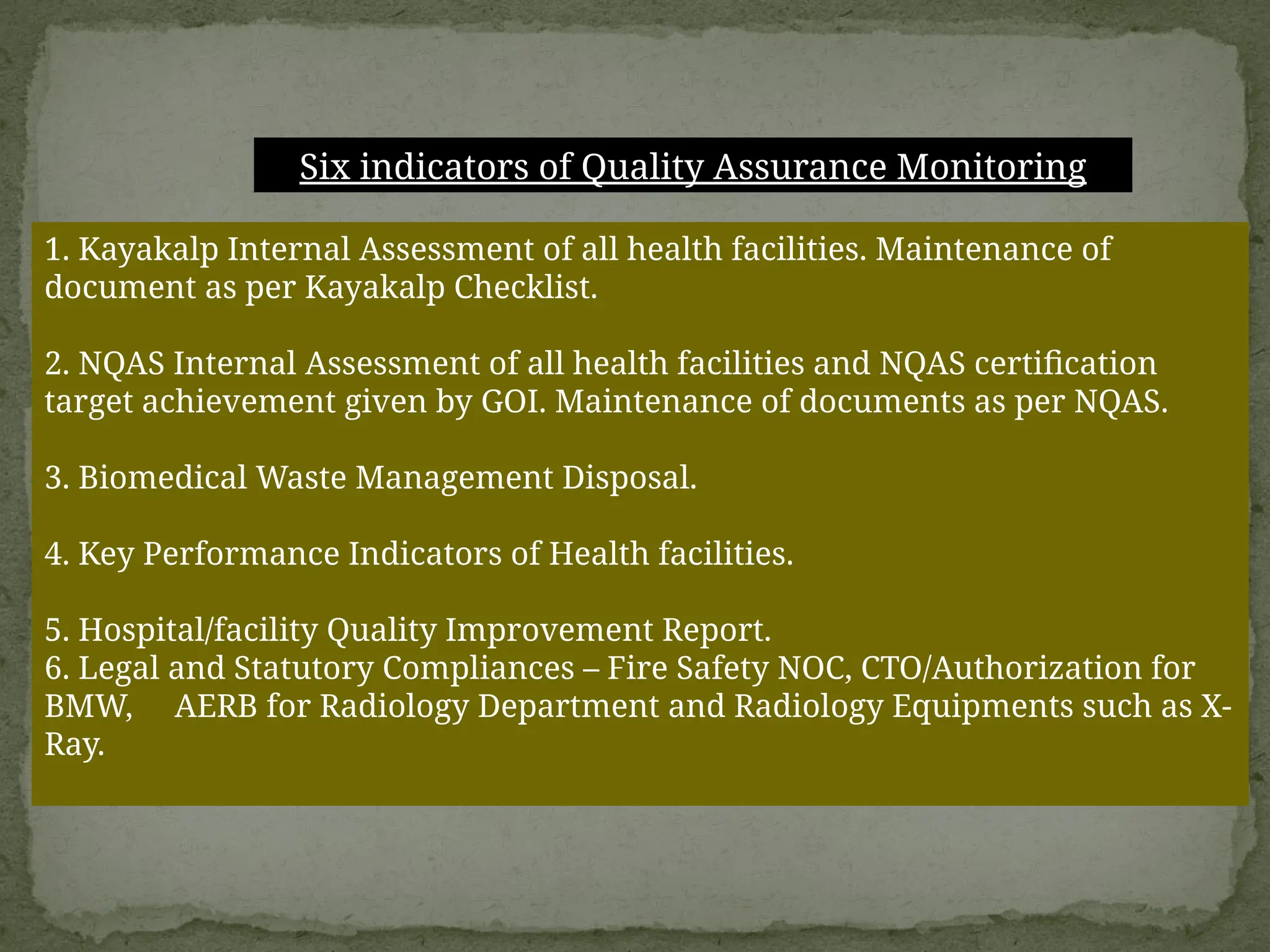 Six indicators of Quality Assurance Monitoring

1. Kayakalp Internal Assessment of all health facilities. Maintenance of document as per Kayakalp Checklist.

2. NQAS Internal Assessment of all health facilities and NQAS certification target achievement given by GOI. Maintenance of documents as per NQAS.

3. Biomedical Waste Management Disposal.

4. Key Performance Indicators of Health facilities.

5. Hospital/facility Quality Improvement Report.
6. Legal and Statutory Compliances – Fire Safety NOC, CTO/Authorization for BMW, AERB for Radiology Department and Radiology Equipments such as X-Ray.